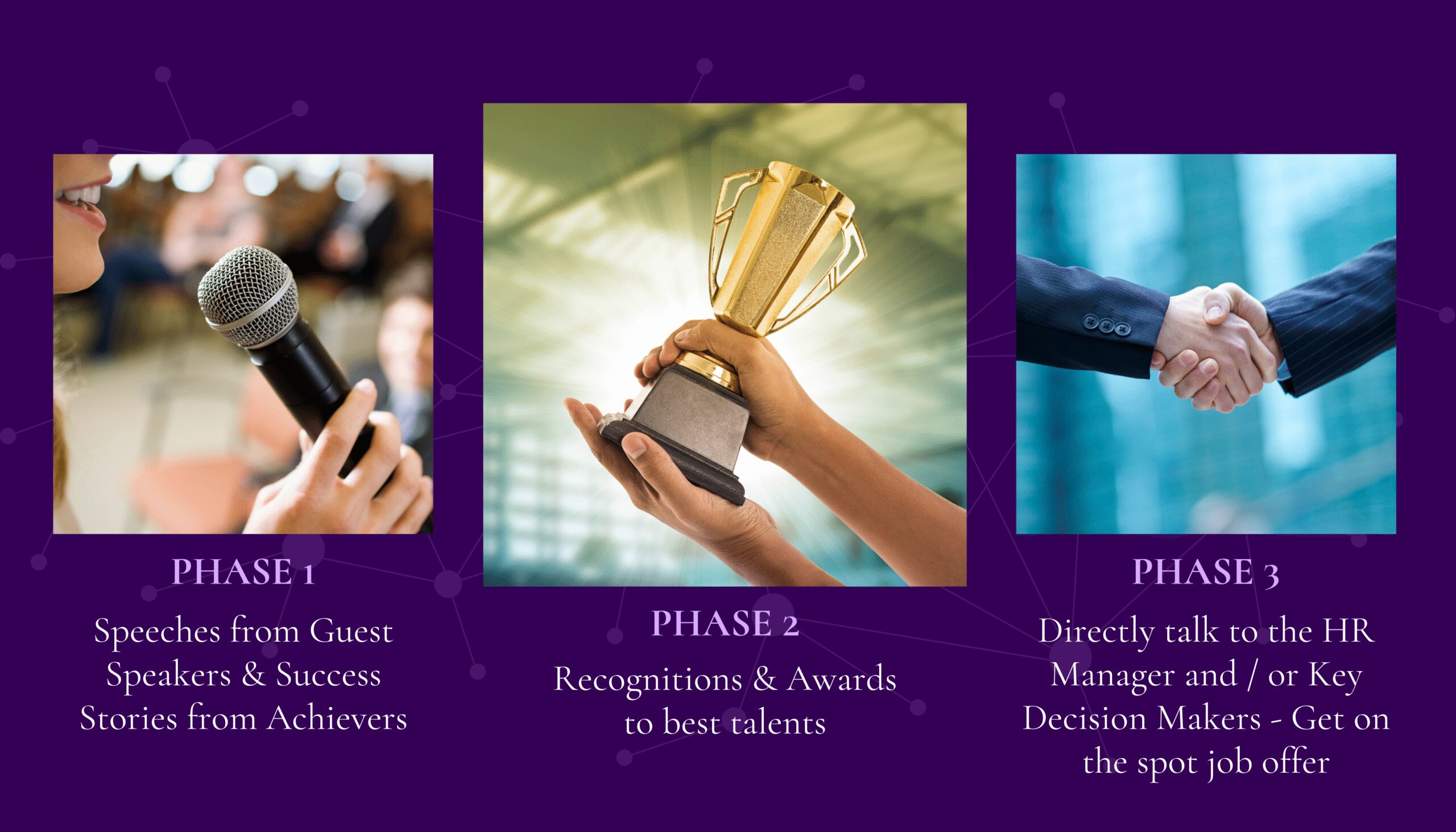 PHASE 1

Speeches from Guest Speakers & Success Stories from Achievers

PHASE 2

Recognitions & Awards to best talents

PHASE 3

Directly talk to the HR Manager and / or Key Decision Makers - Get on the spot job offer